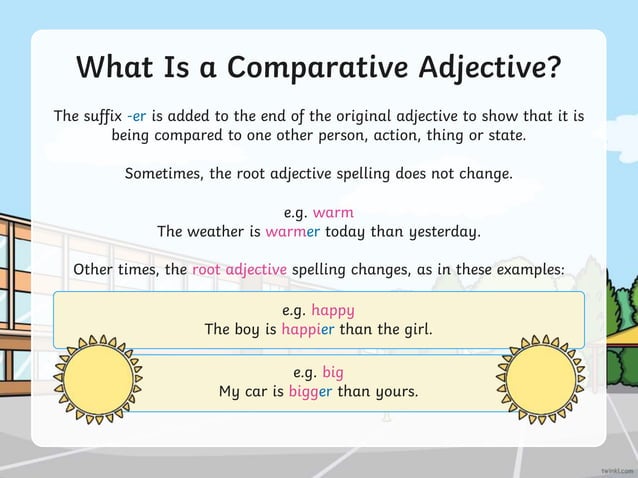 What Is a Comparative Adjective?

The suffix -er is added to the end of the original adjective to show that it is being compared to one other person, action, thing or state.

Sometimes, the root adjective spelling does not change.

e.g. warm
The weather is warmer today than yesterday.

Other times, the root adjective spelling changes, as in these examples:

e.g. happy
The boy is happier than the girl.

e.g. big
My car is bigger than yours.

twinkl.com